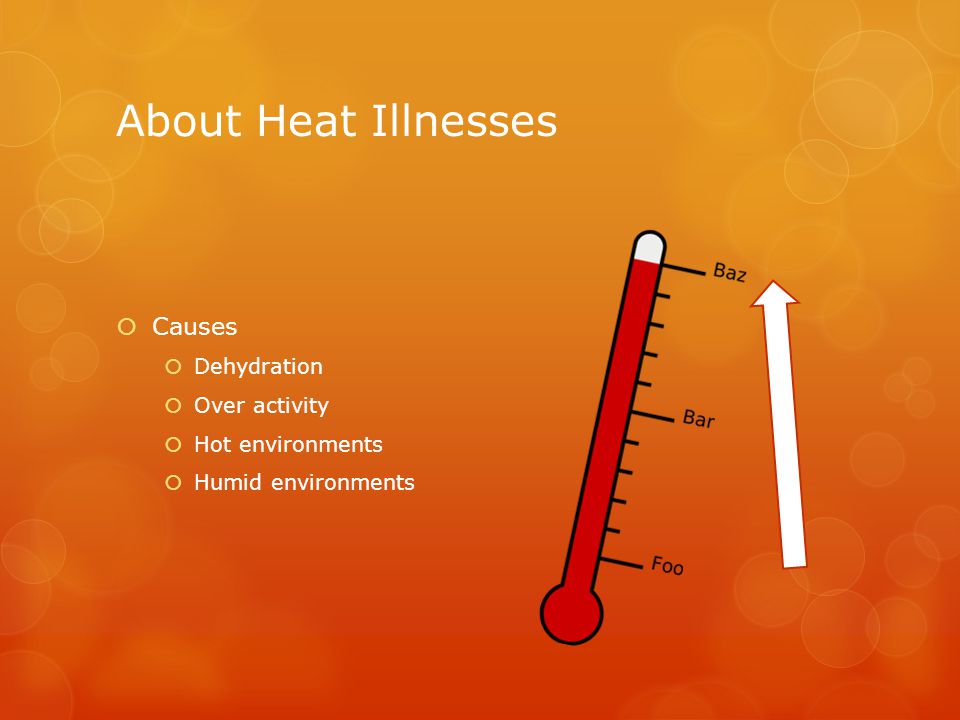 About Heat Illnesses

Causes

Dehydration

Over activity

Hot environments

Humid environments

Baz

Bar

Foo